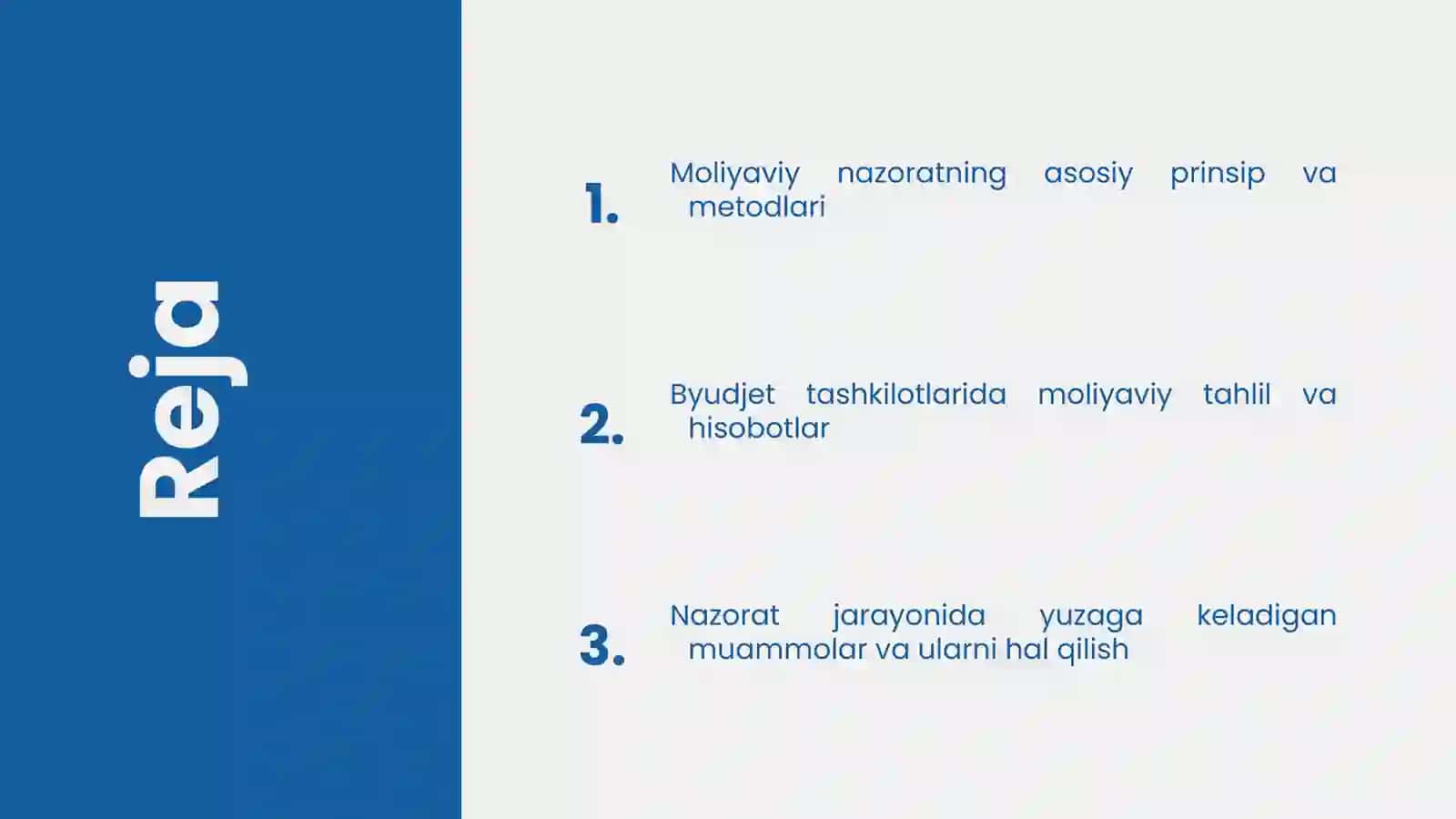 Reja

1. Moliyaviy nazoratning asosiy prinsip va metodlari

2. Byudjet tashkilotlarida moliyaviy tahlil va hisobotlar

3. Nazorat jarayonida yuzaga keladigan muammolar va ularni hal qilish